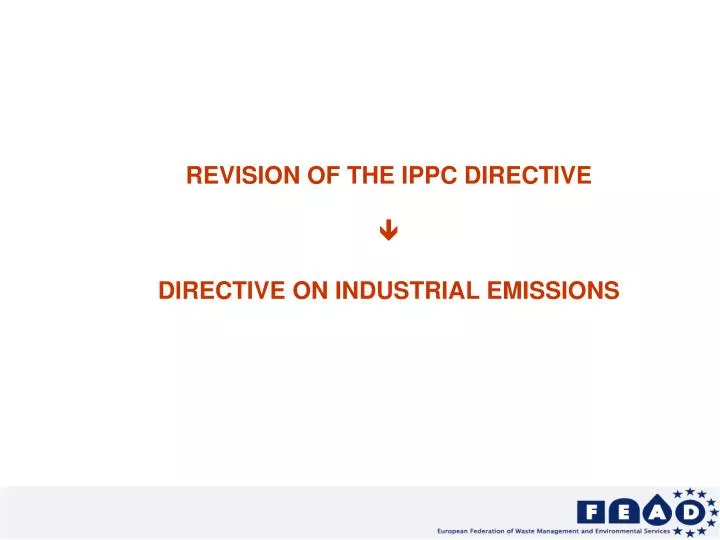 REVISION OF THE IPPC DIRECTIVE

↓

DIRECTIVE ON INDUSTRIAL EMISSIONS

FEAD
European Federation of Waste Management and Environmental Services